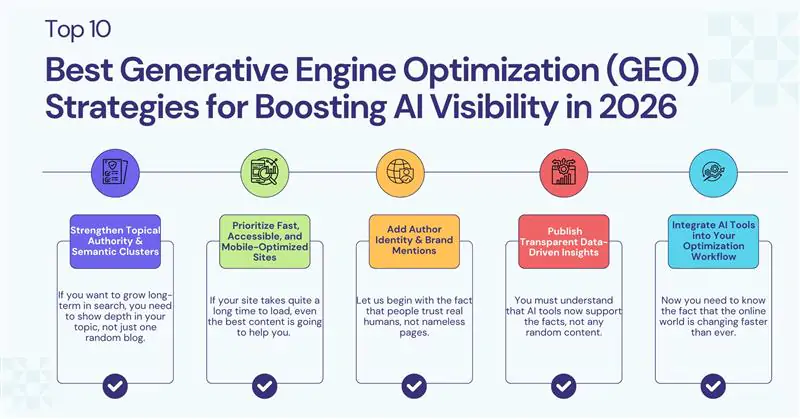 Top 10

Best Generative Engine Optimization (GEO) Strategies for Boosting AI Visibility in 2026

Strengthen Topical Authority & Semantic Clusters

If you want to grow long-term in search, you need to show depth in your topic, not just one random blog.

Prioritize Fast, Accessible, and Mobile-Optimized Sites

If your site takes quite a long time to load, even the best content is going to help you.

Add Author Identity & Brand Mentions

Let us begin with the fact that people trust real humans, not nameless pages.

Publish Transparent Data-Driven Insights

You must understand that AI tools now support the facts, not any random content.

Integrate AI Tools into Your Optimization Workflow

Now you need to know the fact that the online world is changing faster than ever.